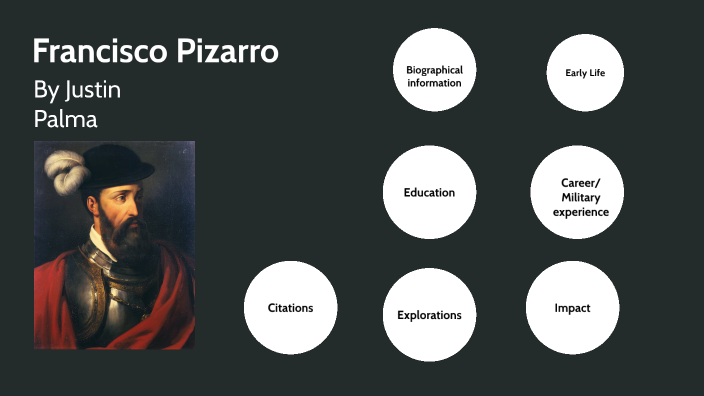 Francisco Pizarro

By Justin Palma

Biographical information

Early Life

Education

Career/ Military experience

Citations

Explorations

Impact